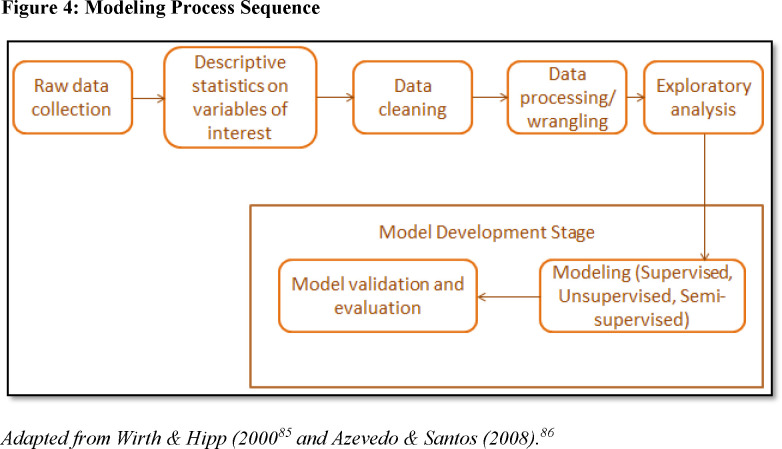 Figure 4: Modeling Process Sequence

Raw data collection

Descriptive statistics on variables of interest

Data cleaning

Data processing/ wrangling

Exploratory analysis

Model Development Stage

Modeling (Supervised, Unsupervised, Semi-supervised)

Model validation and evaluation

Adapted from Wirth & Hipp (2000$^{85}$ and Azevedo & Santos (2008).$^{86}$